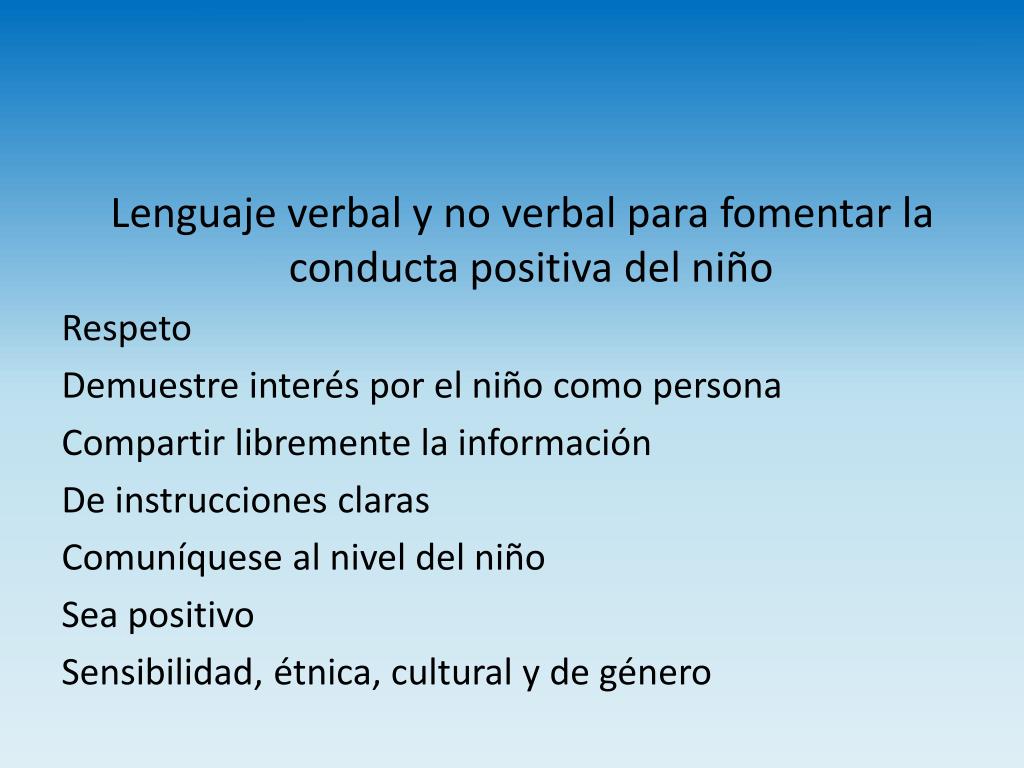 Lenguaje verbal y no verbal para fomentar la conducta positiva del niño

Respeto
Demuestre interés por el niño como persona
Compartir libremente la información
De instrucciones claras
Comuníquese al nivel del niño
Sea positivo
Sensibilidad, étnica, cultural y de género